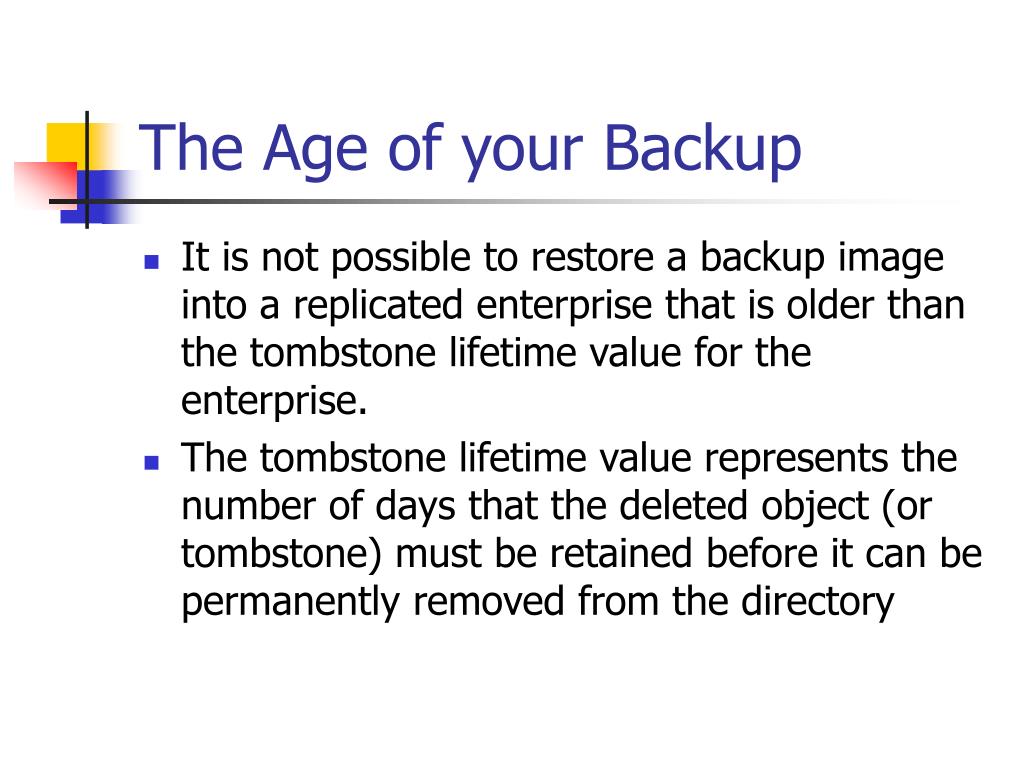 The Age of your Backup

- It is not possible to restore a backup image into a replicated enterprise that is older than the tombstone lifetime value for the enterprise.
- The tombstone lifetime value represents the number of days that the deleted object (or tombstone) must be retained before it can be permanently removed from the directory